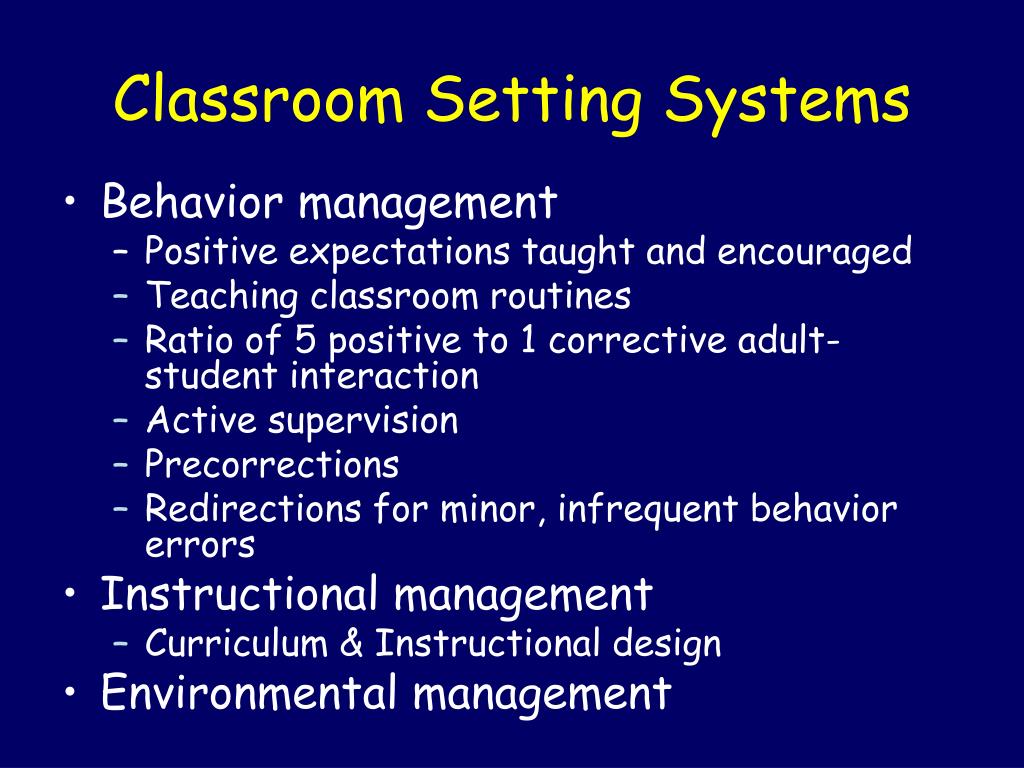 Classroom Setting Systems

• Behavior management
  – Positive expectations taught and encouraged
  – Teaching classroom routines
  – Ratio of 5 positive to 1 corrective adult-student interaction
  – Active supervision
  – Precorrections
  – Redirections for minor, infrequent behavior errors
• Instructional management
  – Curriculum & Instructional design
• Environmental management